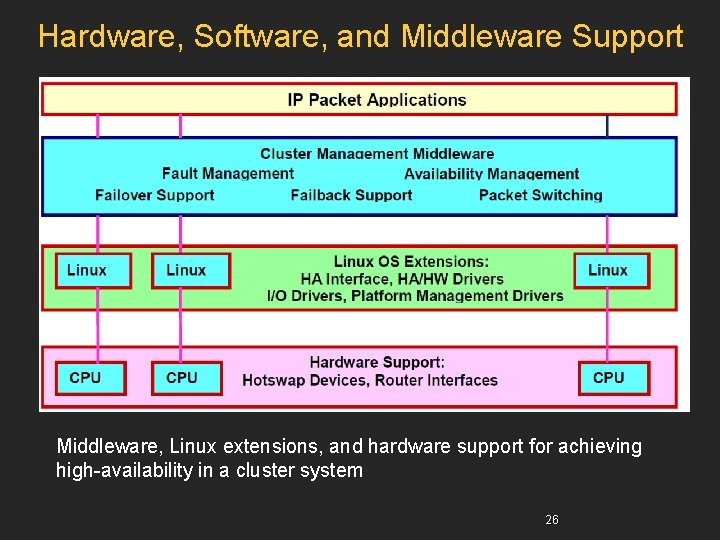 Hardware, Software, and Middleware Support

IP Packet Applications

Cluster Management Middleware
Fault Management
Availability Management
Failover Support
Failback Support
Packet Switching

Linux
Linux
Linux OS Extensions:
HA Interface, HA/HW Drivers
I/O Drivers, Platform Management Drivers
Linux

CPU
CPU
Hardware Support:
Hotswap Devices, Router Interfaces
CPU

Middleware, Linux extensions, and hardware support for achieving high-availability in a cluster system

26